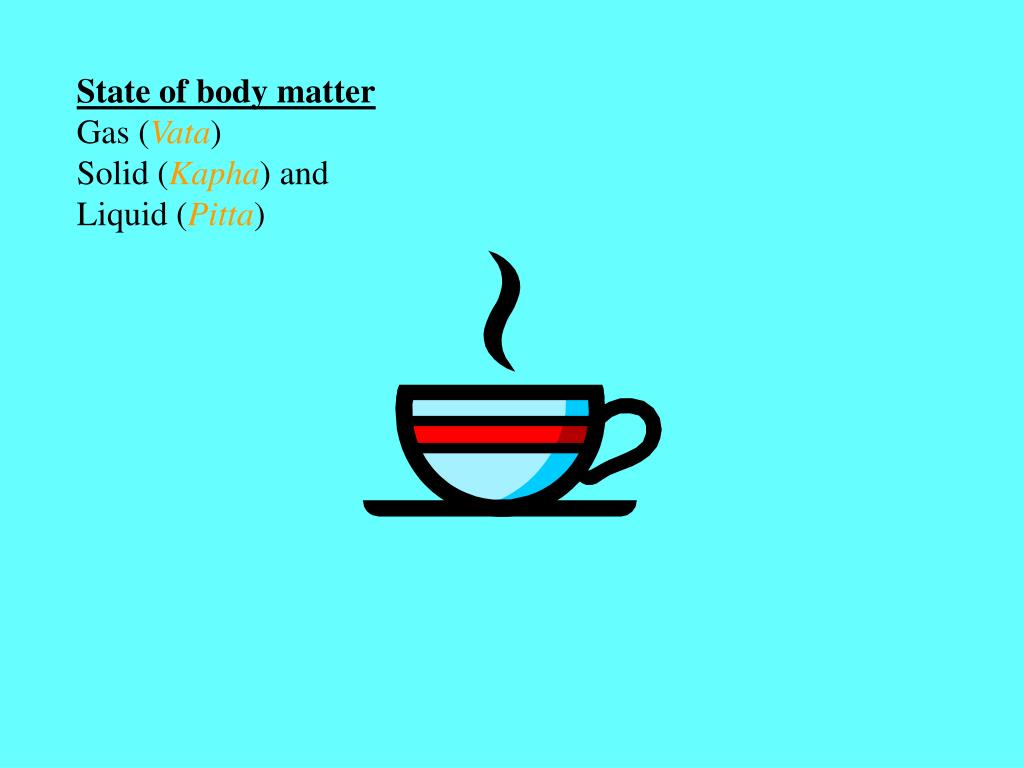 State of body matter
Gas (Vata)
Solid (Kapha) and
Liquid (Pitta)